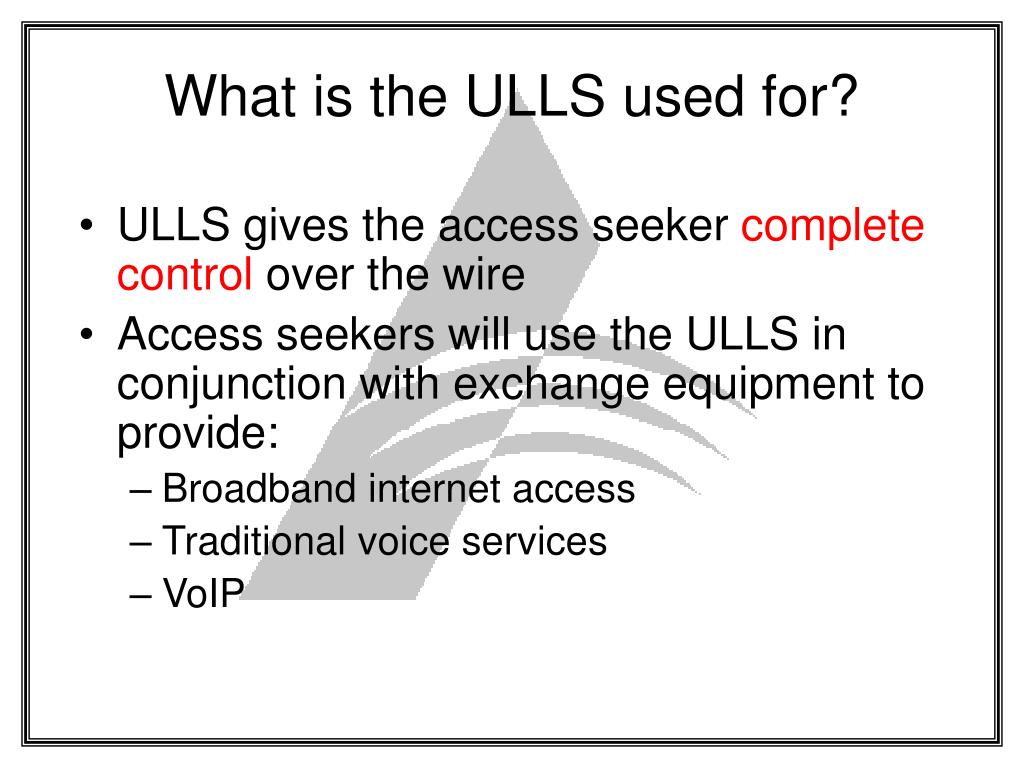 What is the ULLS used for?

• ULLS gives the access seeker complete control over the wire
• Access seekers will use the ULLS in conjunction with exchange equipment to provide:
– Broadband internet access
– Traditional voice services
– VoIP